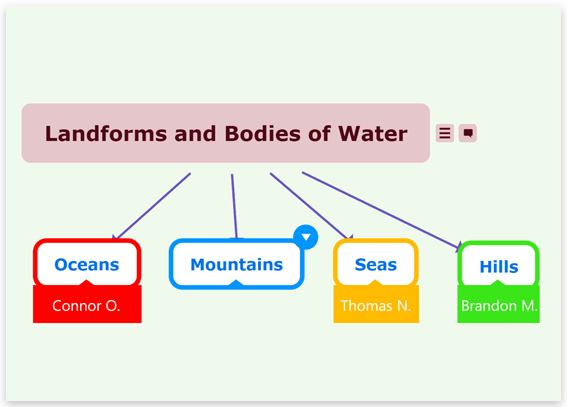 Landforms and Bodies of Water

Oceans
Connor O.

Mountains

Seas
Thomas N.

Hills
Brandon M.